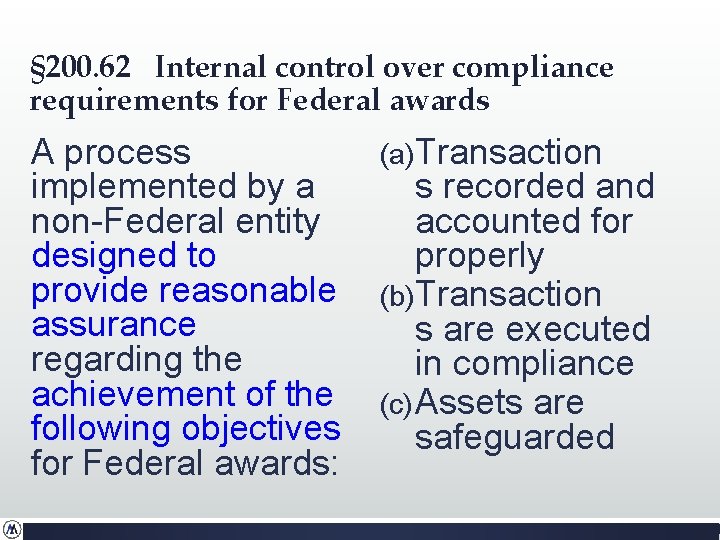 §200.62 Internal control over compliance requirements for Federal awards

A process implemented by a non-Federal entity designed to provide reasonable assurance regarding the achievement of the following objectives for Federal awards:

(a) Transaction s recorded and accounted for properly
(b) Transaction s are executed in compliance
(c) Assets are safeguarded